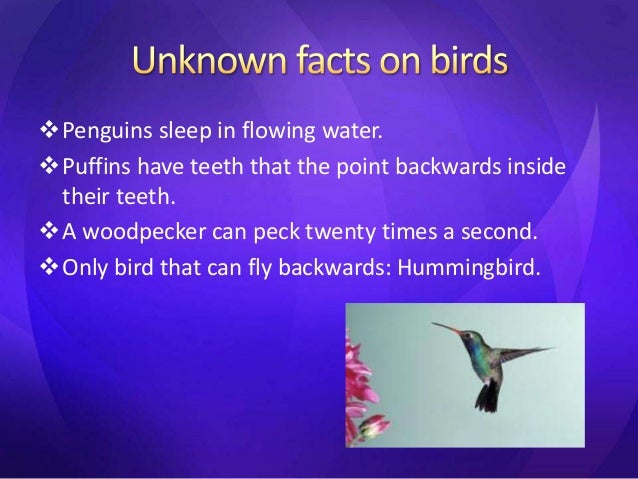 Unknown facts on birds

❖ Penguins sleep in flowing water.

❖ Puffins have teeth that the point backwards inside their teeth.

❖ A woodpecker can peck twenty times a second.

❖ Only bird that can fly backwards: Hummingbird.